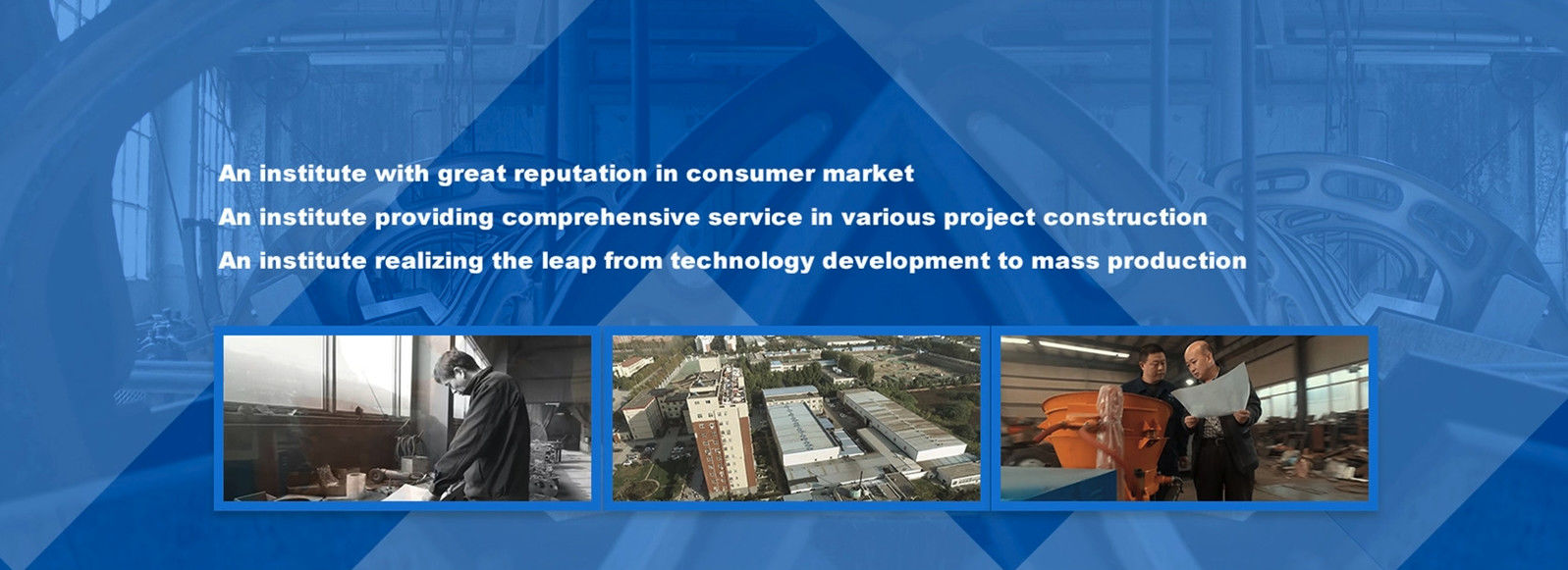 An institute with great reputation in consumer market
An institute providing comprehensive service in various project construction
An institute realizing the leap from technology development to mass production